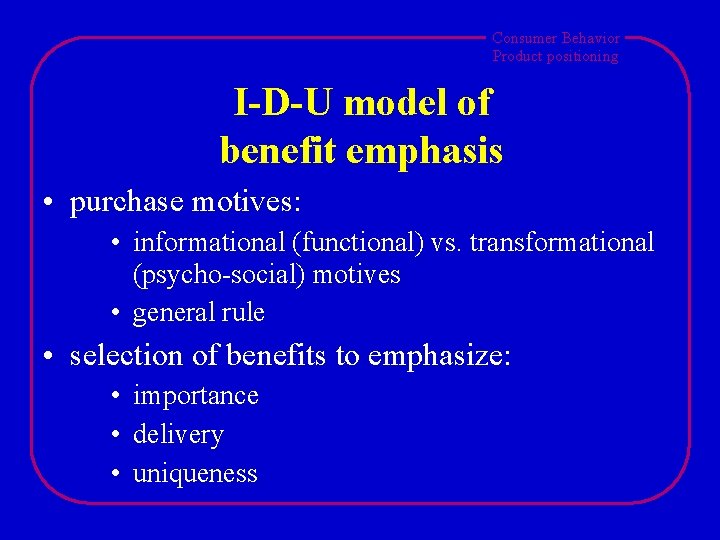 Consumer Behavior
Product positioning

I-D-U model of benefit emphasis

• purchase motives:
• informational (functional) vs. transformational (psycho-social) motives
• general rule
• selection of benefits to emphasize:
• importance
• delivery
• uniqueness